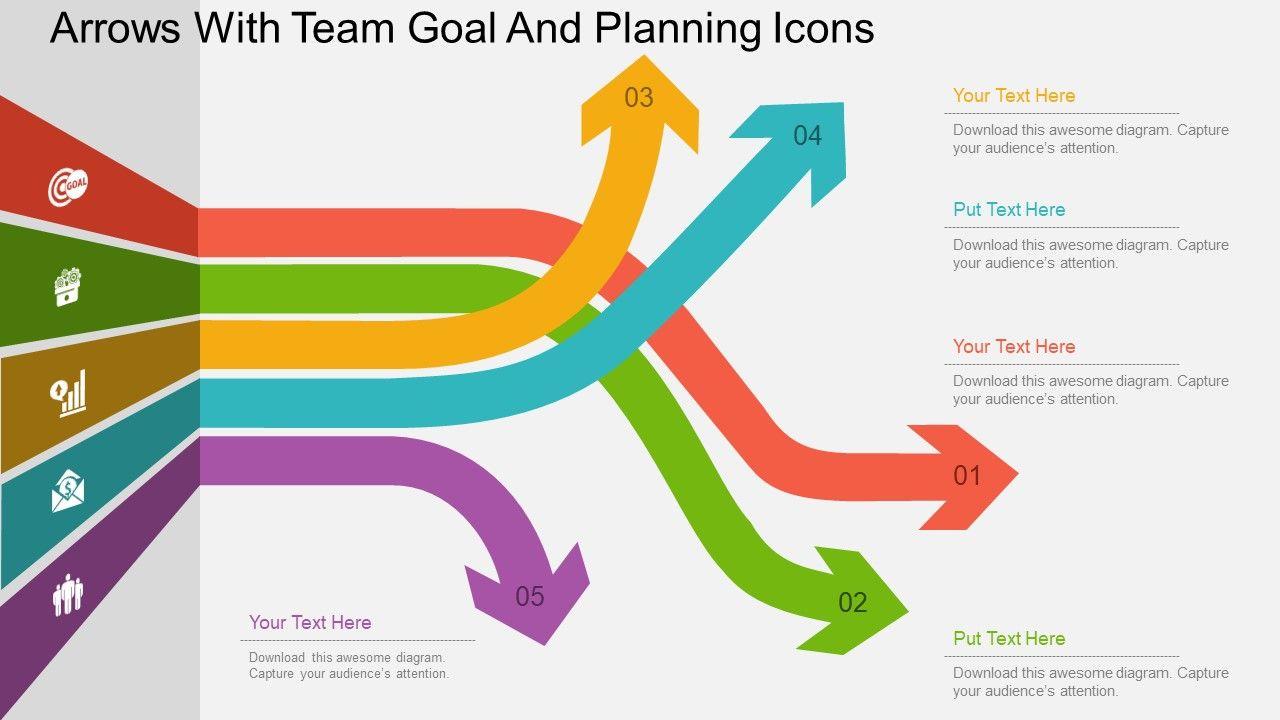 Arrows With Team Goal And Planning Icons

GOAL

03

04

01

02

05

Your Text Here
Download this awesome diagram. Capture your audience's attention.

Put Text Here
Download this awesome diagram. Capture your audience's attention.

Your Text Here
Download this awesome diagram. Capture your audience's attention.

Put Text Here
Download this awesome diagram. Capture your audience's attention.

Your Text Here
Download this awesome diagram. Capture your audience's attention.